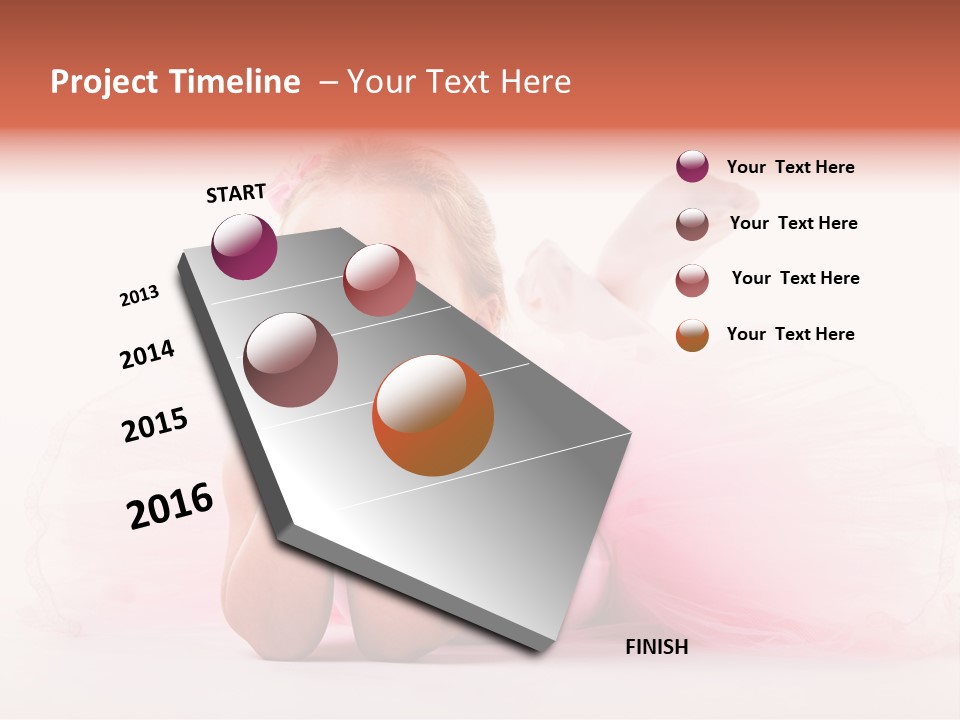 Project Timeline – Your Text Here

START

2013

2014

2015

2016

FINISH

Your Text Here

Your Text Here

Your Text Here

Your Text Here